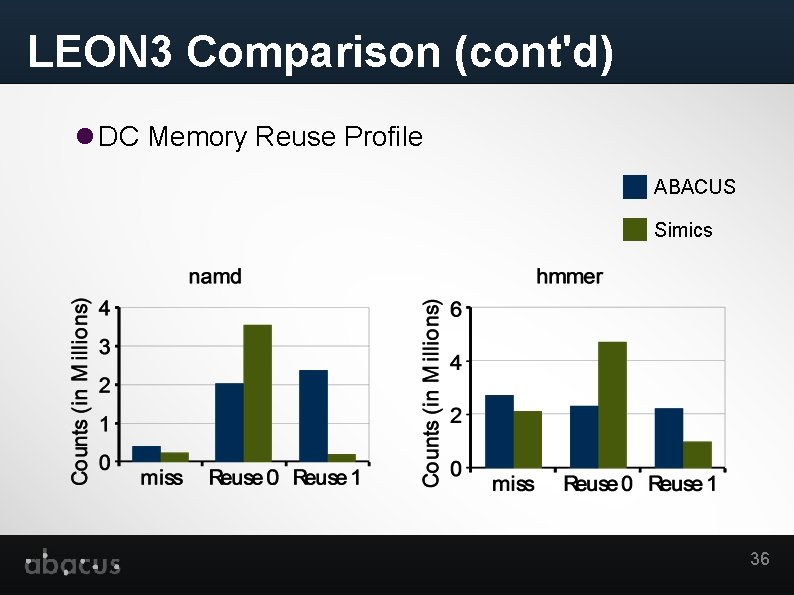 LEON3 Comparison (cont'd)

DC Memory Reuse Profile

ABACUS
Simics

namd

Counts (in Millions)
4
3
2
1
0
miss
Reuse 0
Reuse 1

hmmer

Counts (in Millions)
6
4
2
0
miss
Reuse 0
Reuse 1

abacus

36